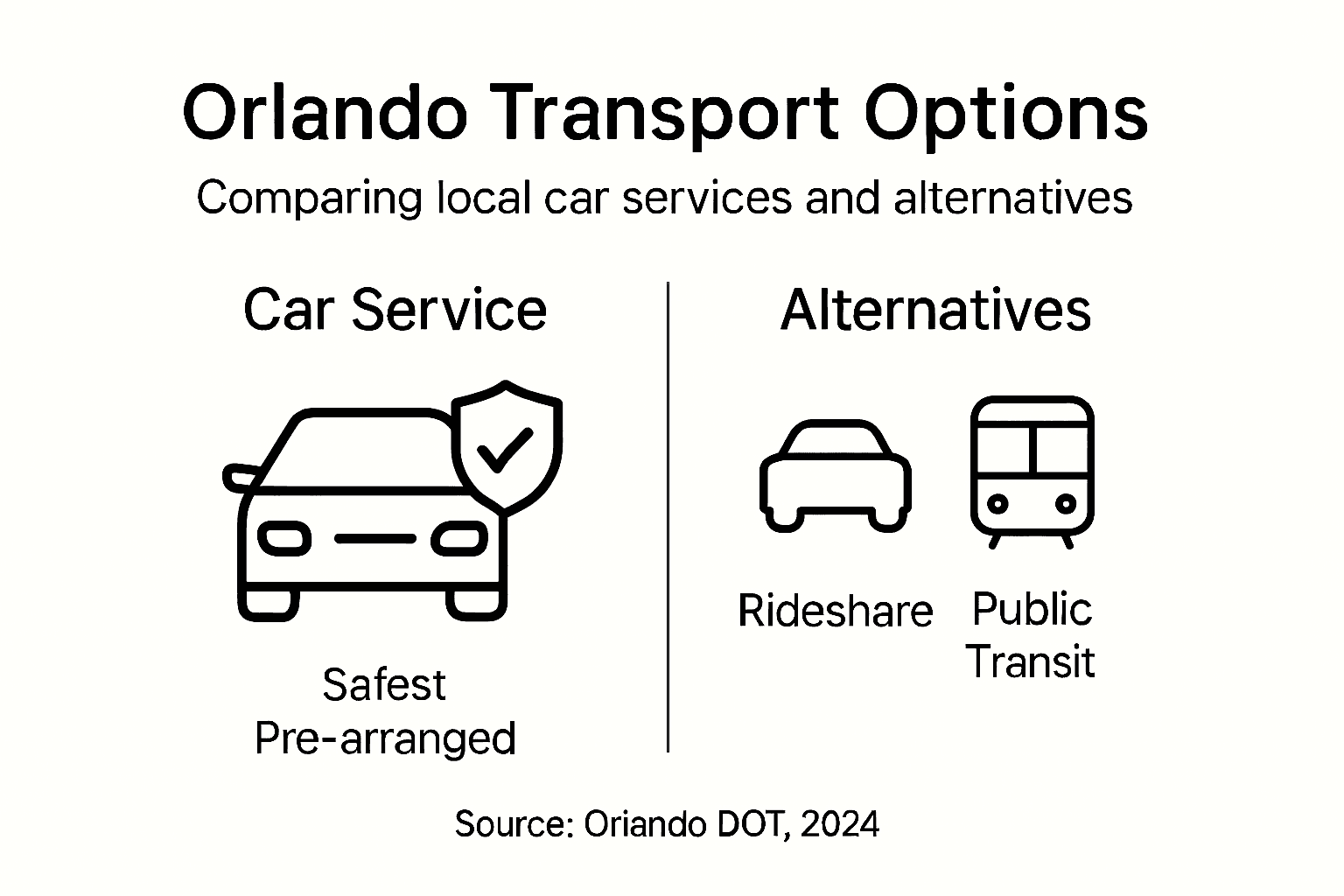 Orlando Transport Options

Comparing local car services and alternatives

Car Service

Safest
Pre-arranged

Alternatives

Rideshare

Public Transit

Source: Oriando DOT, 2024